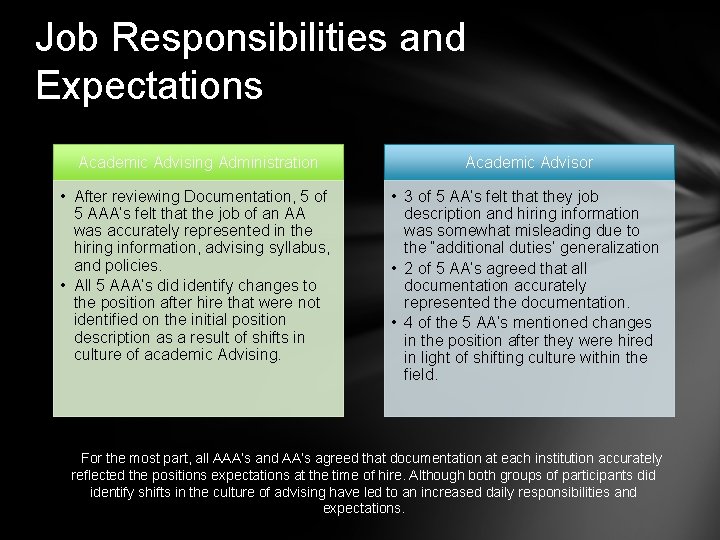 Job Responsibilities and Expectations

Academic Advising Administration

• After reviewing Documentation, 5 of 5 AAA's felt that the job of an AA was accurately represented in the hiring information, advising syllabus, and policies.
• All 5 AAA's did identify changes to the position after hire that were not identified on the initial position description as a result of shifts in culture of academic Advising.

Academic Advisor

• 3 of 5 AA's felt that they job description and hiring information was somewhat misleading due to the "additional duties' generalization
• 2 of 5 AA's agreed that all documentation accurately represented the documentation.
• 4 of the 5 AA's mentioned changes in the position after they were hired in light of shifting culture within the field.

For the most part, all AAA's and AA's agreed that documentation at each institution accurately reflected the positions expectations at the time of hire. Although both groups of participants did identify shifts in the culture of advising have led to an increased daily responsibilities and expectations.